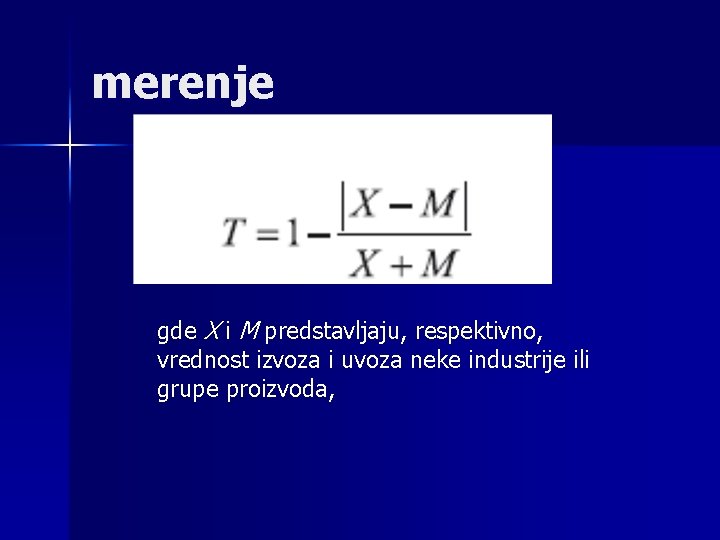 merenje

$T = 1 - \frac{|X - M|}{X + M}$

gde $X$ i $M$ predstavljaju, respektivno, vrednost izvoza i uvoza neke industrije ili grupe proizvoda,